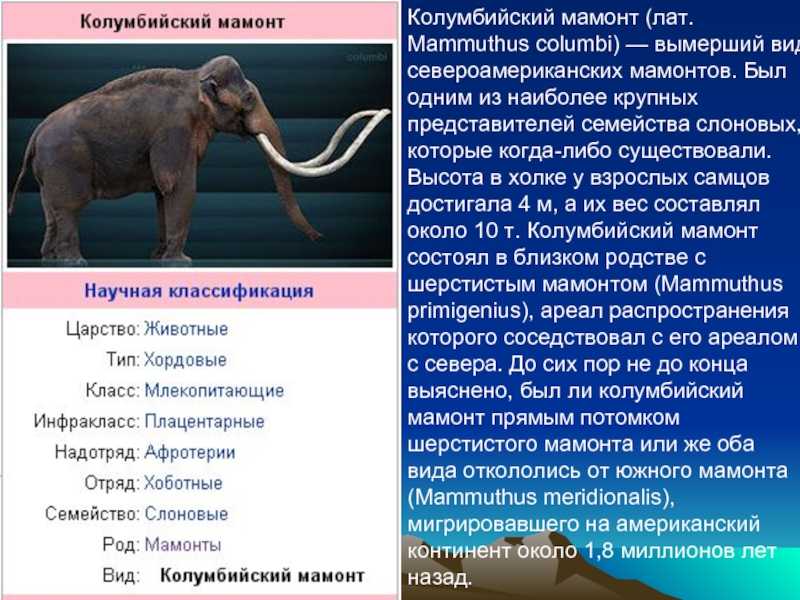 Колумбийский мамонт

columbi

Научная классификация

| | |
|---|---|
| Царство: | Животные |
| Тип: | Хордовые |
| Класс: | Млекопитающие |
| Инфракласс: | Плацентарные |
| Надотряд: | Афротерии |
| Отряд: | Хоботные |
| Семейство: | Слоновые |
| Род: | Мамонты |
| Вид: | Колумбийский мамонт |

Колумбийский мамонт (лат. Mammuthus columbi) — вымерший вид североамериканских мамонтов. Был одним из наиболее крупных представителей семейства слоновых, которые когда-либо существовали. Высота в холке у взрослых самцов достигала 4 м, а их вес составлял около 10 т. Колумбийский мамонт состоял в близком родстве с шерстистым мамонтом (Mammuthus primigenius), ареал распространения которого соседствовал с его ареалом с севера. До сих пор не до конца выяснено, был ли колумбийский мамонт прямым потомком шерстистого мамонта или же оба вида откололись от южного мамонта (Mammuthus meridionalis), мигрировавшего на американский континент около 1,8 миллионов лет назад.